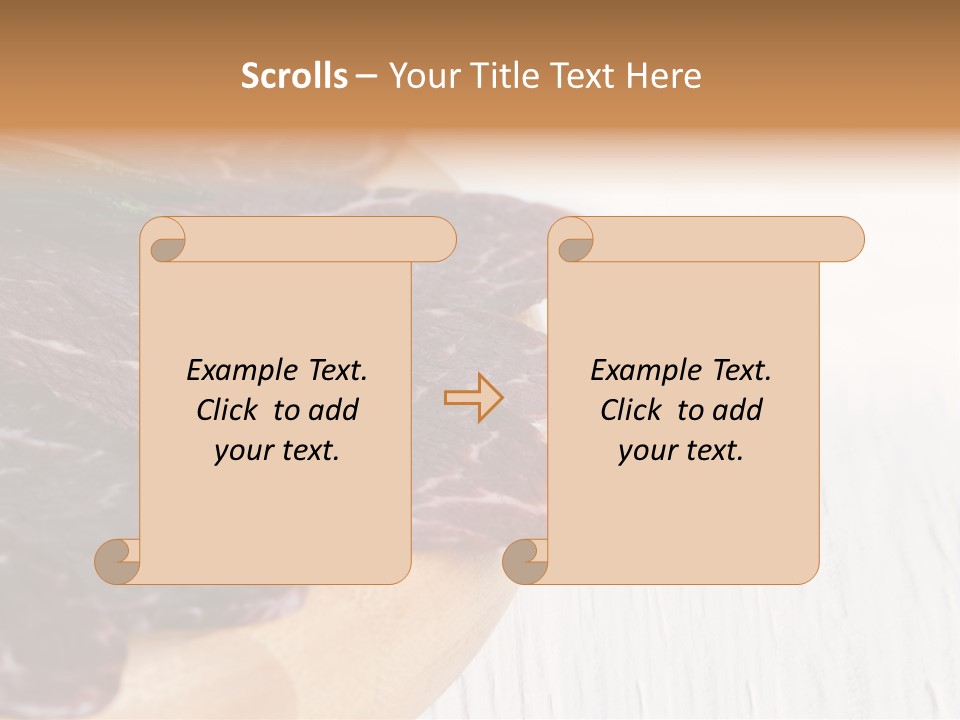 Scrolls – Your Title Text Here

Example Text. Click to add your text.

Example Text. Click to add your text.